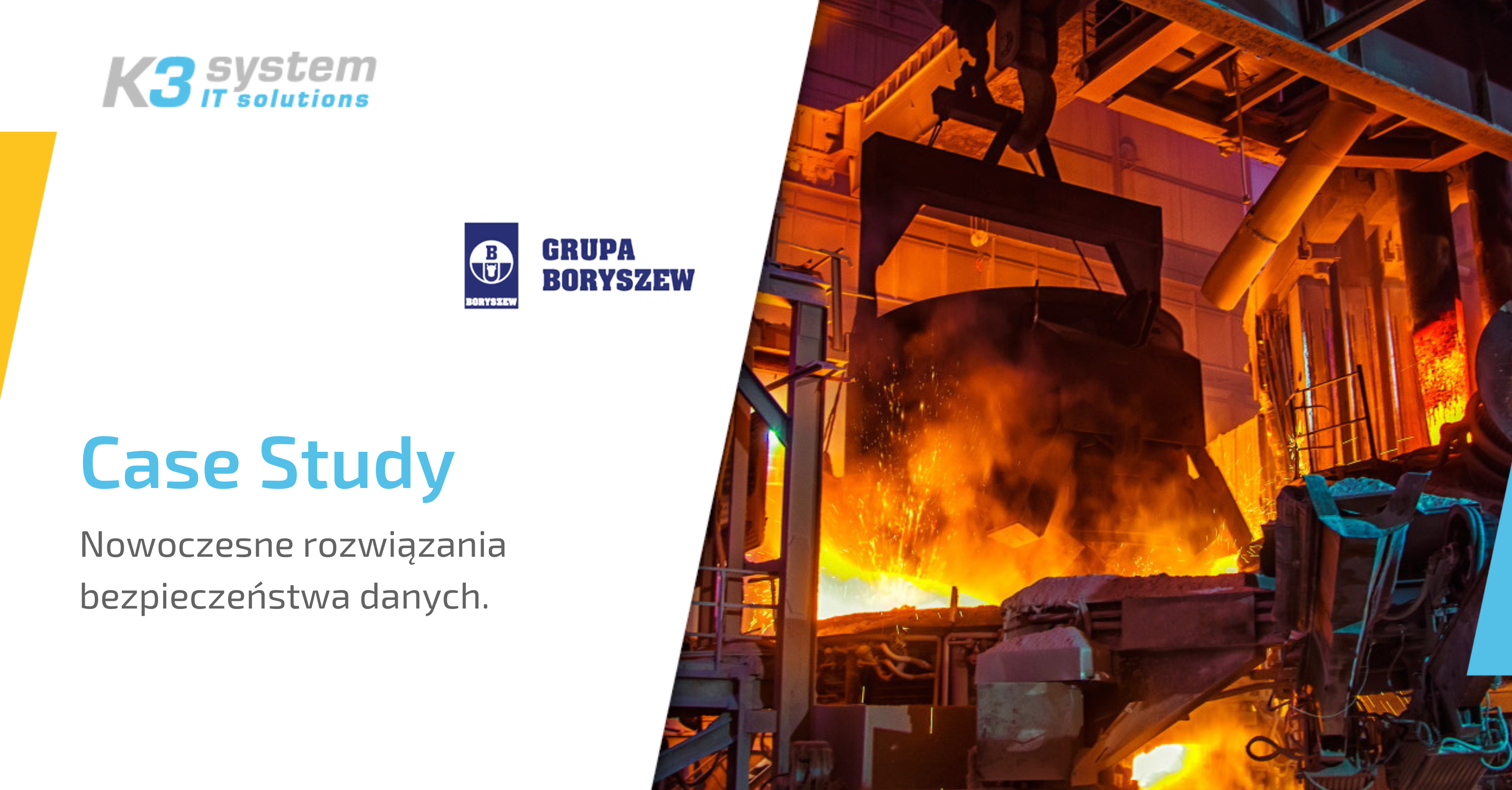 K3 system
IT solutions

B
BORYSZEW

GRUPA
BORYSZEW

Case Study

Nowoczesne rozwiązania bezpieczeństwa danych.